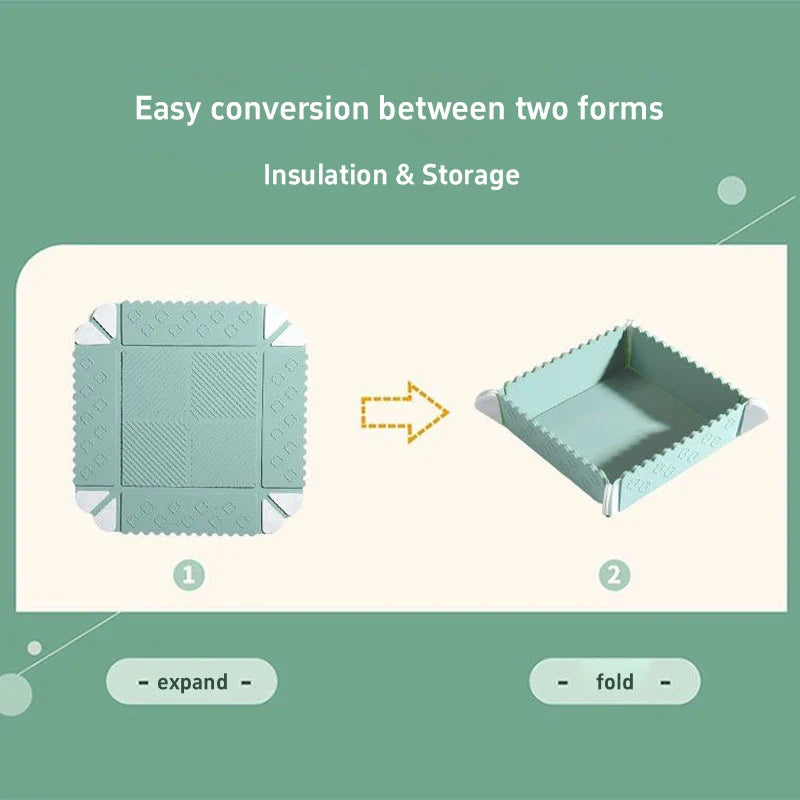 Easy conversion between two forms

Insulation & Storage

1

2

- expand -

- fold -